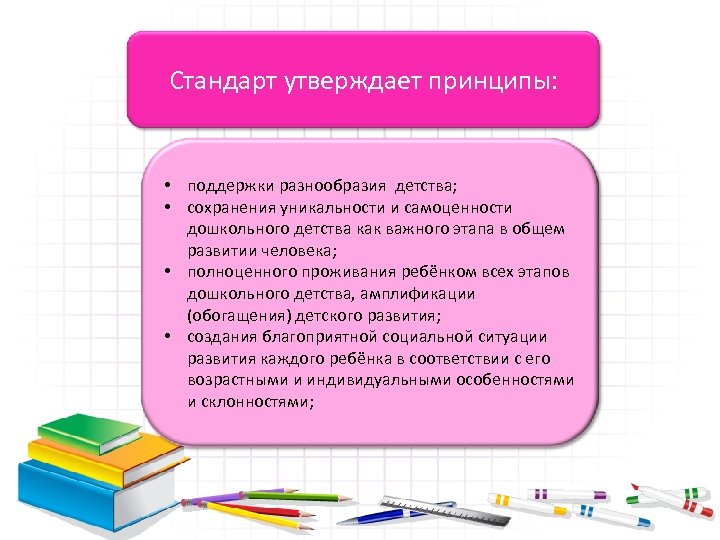 Стандарт утверждает принципы:

• поддержки разнообразия детства;
• сохранения уникальности и самоценности дошкольного детства как важного этапа в общем развитии человека;
• полноценного проживания ребёнком всех этапов дошкольного детства, амплификации (обогащения) детского развития;
• создания благоприятной социальной ситуации развития каждого ребёнка в соответствии с его возрастными и индивидуальными особенностями и склонностями;